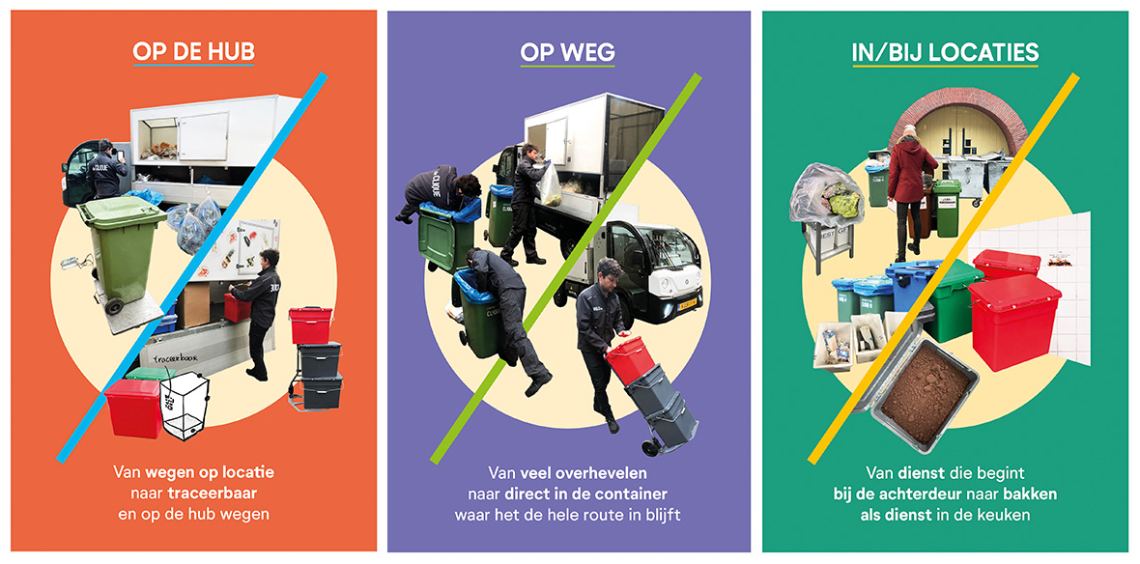 OP DE HUB

traceerbaar

Van wegen op locatie naar traceerbaar en op de hub wegen

OP WEG

Van veel overhevelen naar direct in de container waar het de hele route in blijft

IN/BIJ LOCATIES

Van dienst die begint bij de achterdeur naar bakken als dienst in de keuken